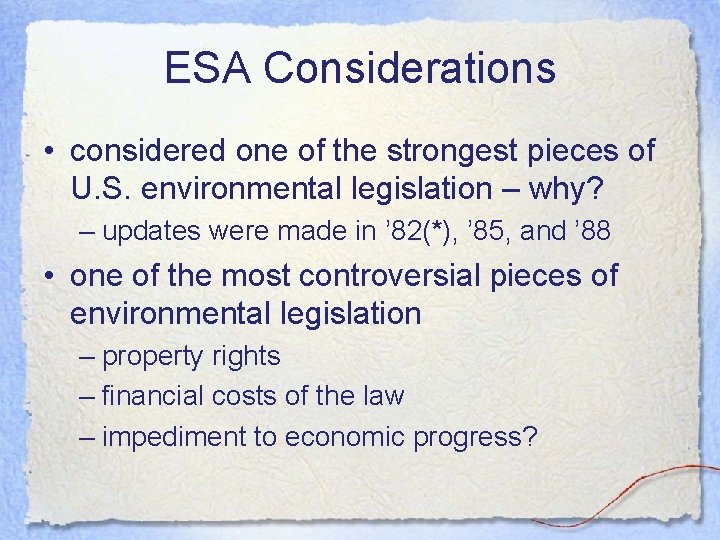 ESA Considerations

• considered one of the strongest pieces of U.S. environmental legislation – why?

– updates were made in ’82(*), ’85, and ’88

• one of the most controversial pieces of environmental legislation

– property rights

– financial costs of the law

– impediment to economic progress?